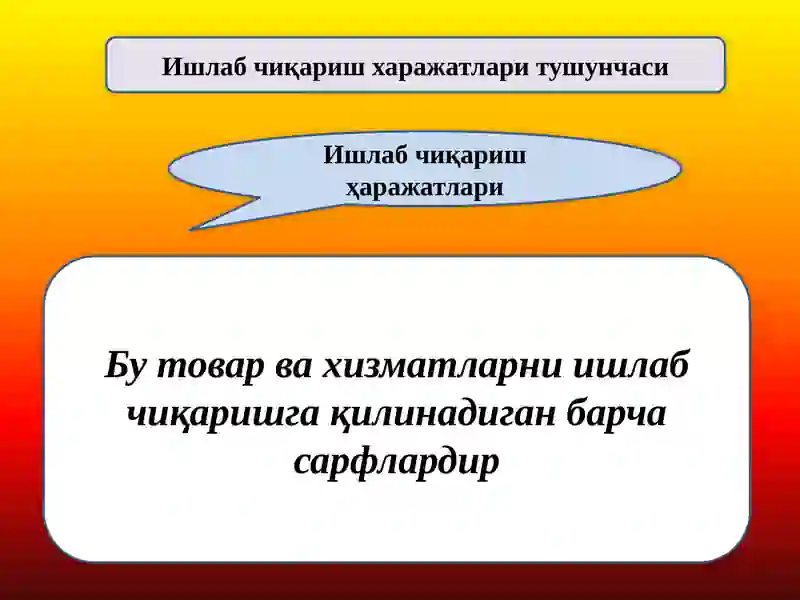 Ишлаб чиқариш харажатлари тушунчаси

Ишлаб чиқариш ҳаражатлари

Бу товар ва хизматларни ишлаб чиқаришга қилинадиган барча сарфлардир